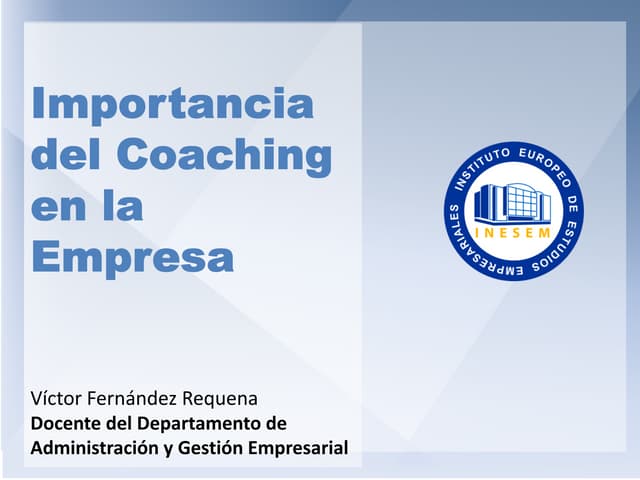 Importancia del Coaching en la Empresa

INSTITUTO EUROPEO DE ESTUDIOS EMPRESARIALES
INESEM

Víctor Fernández Requena
Docente del Departamento de Administración y Gestión Empresarial